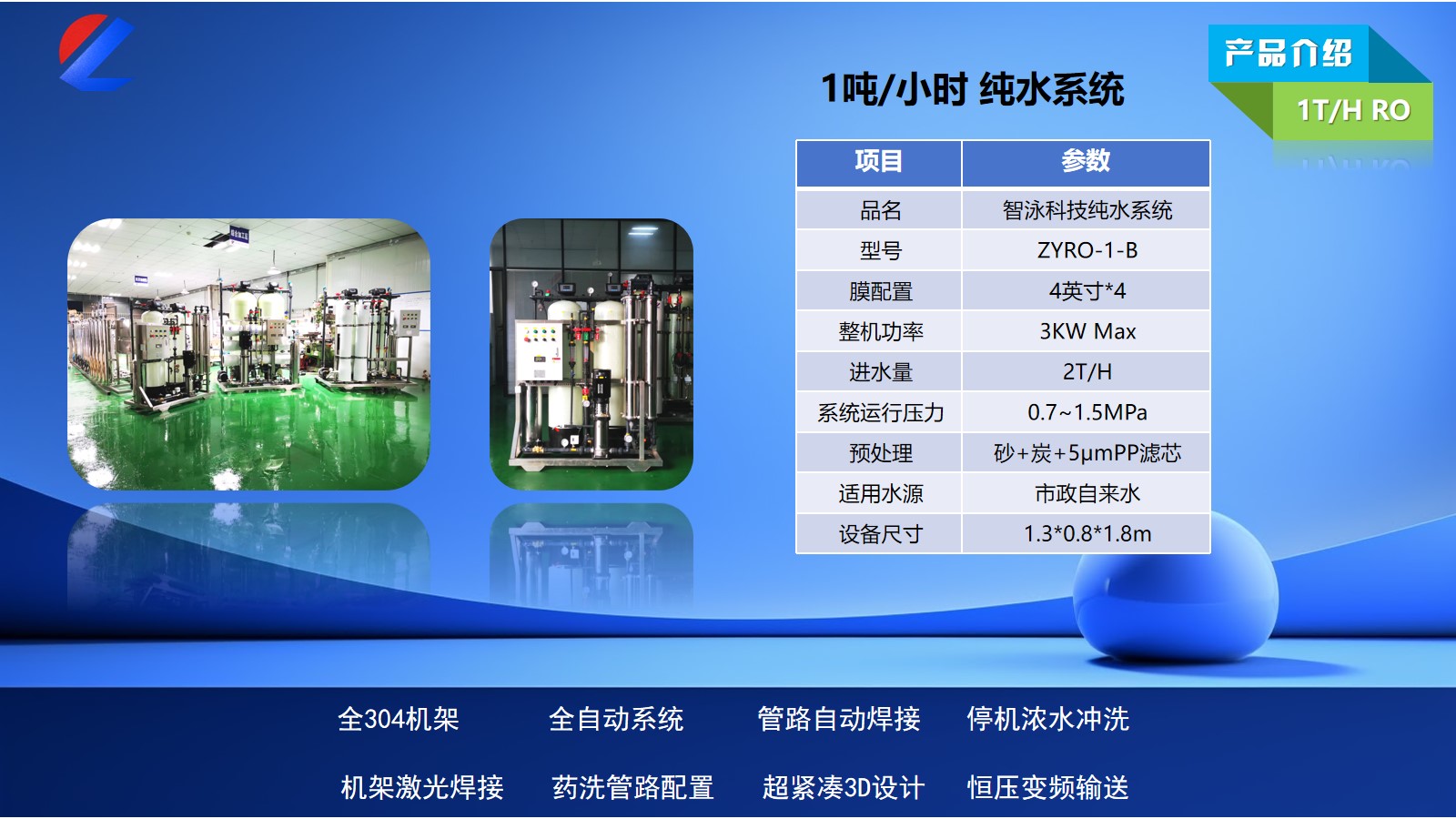 产品介绍

1T/H RO

1吨/小时 纯水系统

| 项目 | 参数 |
|---|---|
| 品名 | 智泳科技纯水系统 |
| 型号 | ZYRO-1-B |
| 膜配置 | 4英寸*4 |
| 整机功率 | 3KW Max |
| 进水量 | 2T/H |
| 系统运行压力 | 0.7~1.5MPa |
| 预处理 | 砂+炭+5μmPP滤芯 |
| 适用水源 | 市政自来水 |
| 设备尺寸 | 1.3*0.8*1.8m |

全304机架 全自动系统 管路自动焊接 停机浓水冲洗

机架激光焊接 药洗管路配置 超紧凑3D设计 恒压变频输送